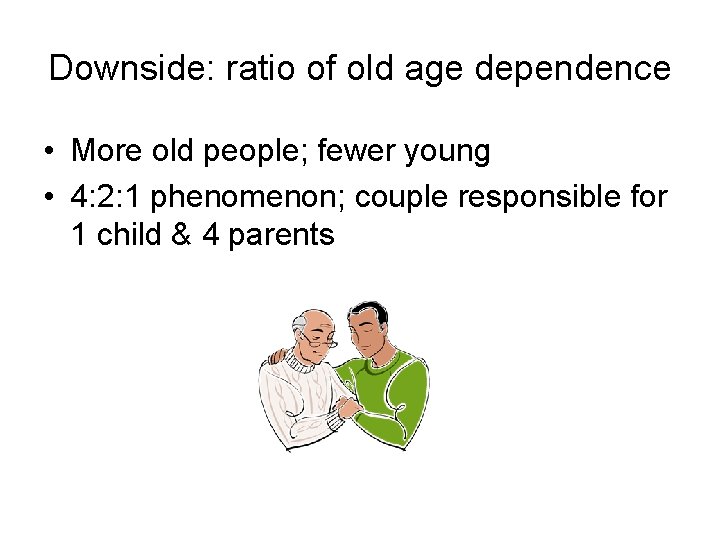 Downside: ratio of old age dependence

• More old people; fewer young
• 4:2:1 phenomenon; couple responsible for 1 child & 4 parents